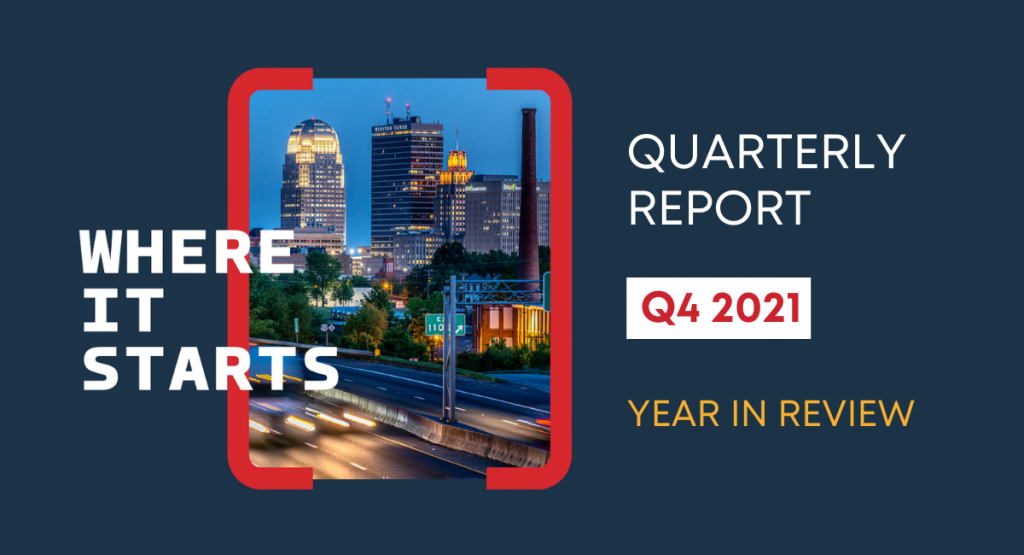 WHERE
IT
STARTS

QUARTERLY
REPORT

Q4 2021

YEAR IN REVIEW